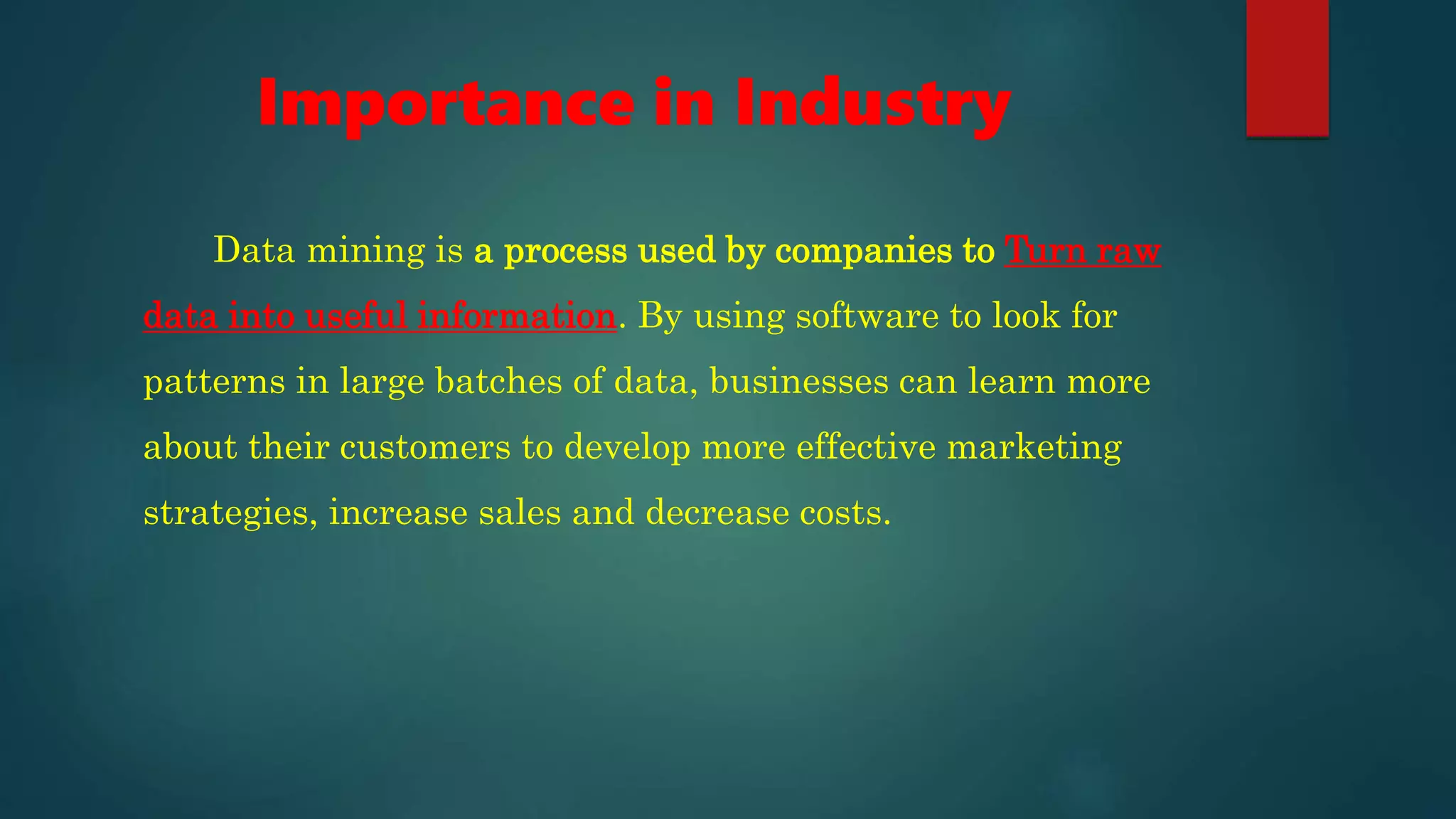 Importance in Industry

Data mining is a process used by companies to Turn raw data into useful information. By using software to look for patterns in large batches of data, businesses can learn more about their customers to develop more effective marketing strategies, increase sales and decrease costs.